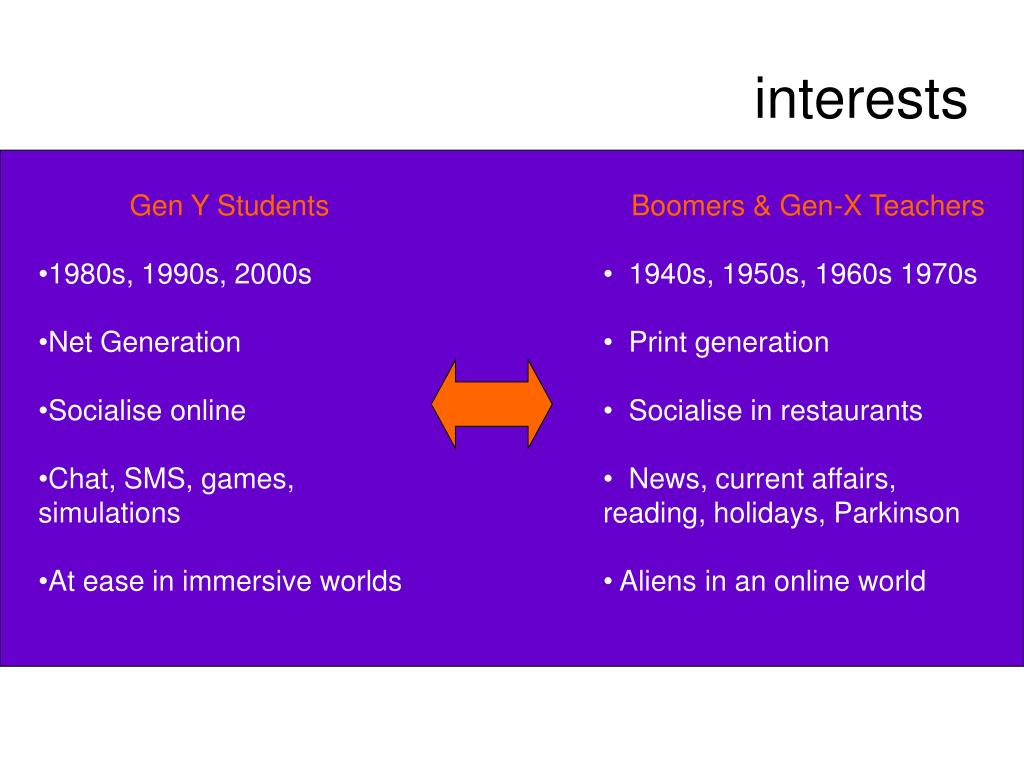 interests

Gen Y Students

•1980s, 1990s, 2000s

•Net Generation

•Socialise online

•Chat, SMS, games, simulations

•At ease in immersive worlds

Boomers & Gen-X Teachers

• 1940s, 1950s, 1960s 1970s

• Print generation

• Socialise in restaurants

• News, current affairs, reading, holidays, Parkinson

• Aliens in an online world